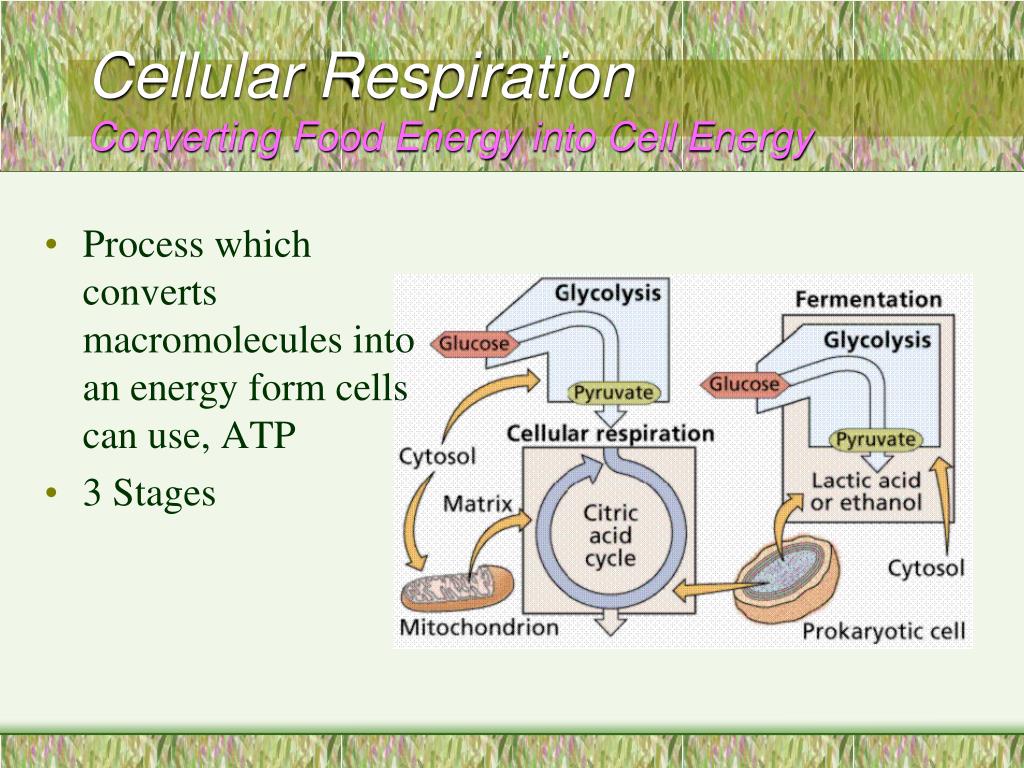 Cellular Respiration
Converting Food Energy into Cell Energy

• Process which converts macromolecules into an energy form cells can use, ATP
• 3 Stages

Glycolysis
Glucose
Pyruvate
Cellular respiration
Cytosol
Matrix
Citric acid cycle
Mitochondrion
Fermentation
Glycolysis
Glucose
Pyruvate
Lactic acid or ethanol
Cytosol
Prokaryotic cell